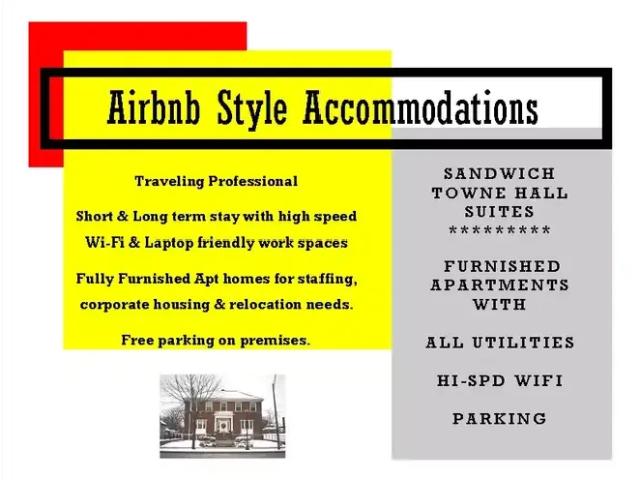 Airbnb Style Accommodations

Traveling Professional

Short & Long term stay with high speed Wi-Fi & Laptop friendly work spaces

Fully Furnished Apt homes for staffing, corporate housing & relocation needs.

Free parking on premises.

SANDWICH TOWNE HALL SUITES
*********

FURNISHED APARTMENTS WITH

ALL UTILITIES

HI-SPD WIFI

PARKING